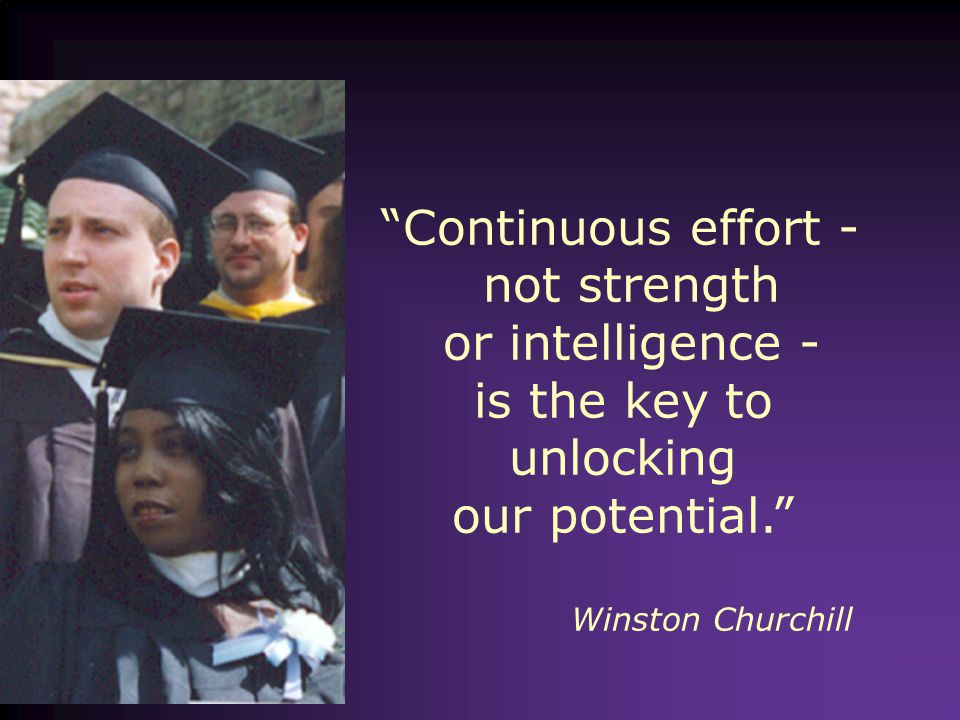 “Continuous effort - not strength or intelligence - is the key to unlocking our potential.”

Winston Churchill